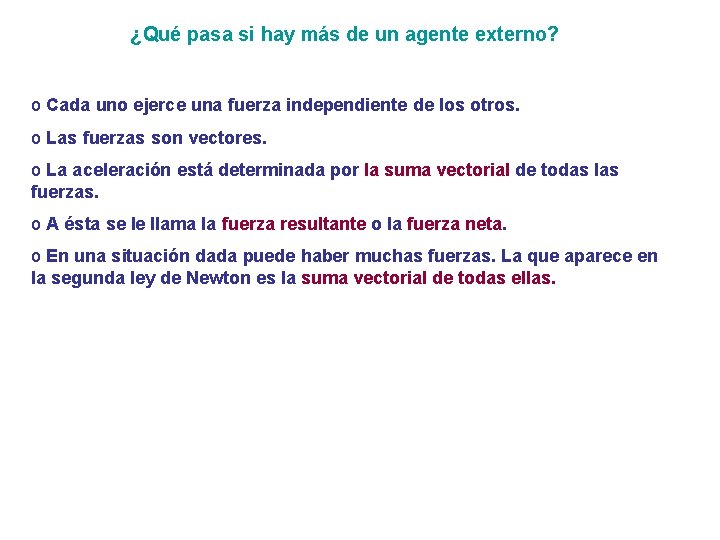 ¿Qué pasa si hay más de un agente externo?

o Cada uno ejerce una fuerza independiente de los otros.

o Las fuerzas son vectores.

o La aceleración está determinada por la suma vectorial de todas las fuerzas.

o A ésta se le llama la fuerza resultante o la fuerza neta.

o En una situación dada puede haber muchas fuerzas. La que aparece en la segunda ley de Newton es la suma vectorial de todas ellas.